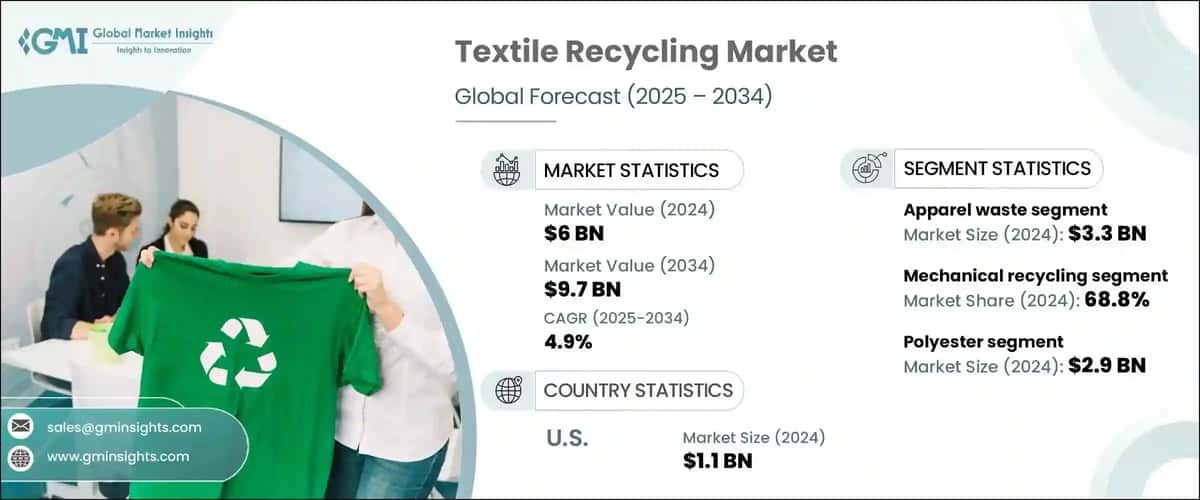 GMI Global Market Insights
Insights to Innovation

Textile Recycling Market
Global Forecast (2025 – 2034)

MARKET STATISTICS
Market Value (2024)
$6 BN
Market Value (2034)
$9.7 BN
CAGR (2025-2034)
4.9%

COUNTRY STATISTICS
U.S.
Market Size (2024)
$1.1 BN

SEGMENT STATISTICS
Apparel waste segment
Market Size (2024): $3.3 BN
Mechanical recycling segment
Market Share (2024): 68.8%
Polyester segment
Market Size (2024): $2.9 BN

sales@gminsights.com
www.gminsights.com